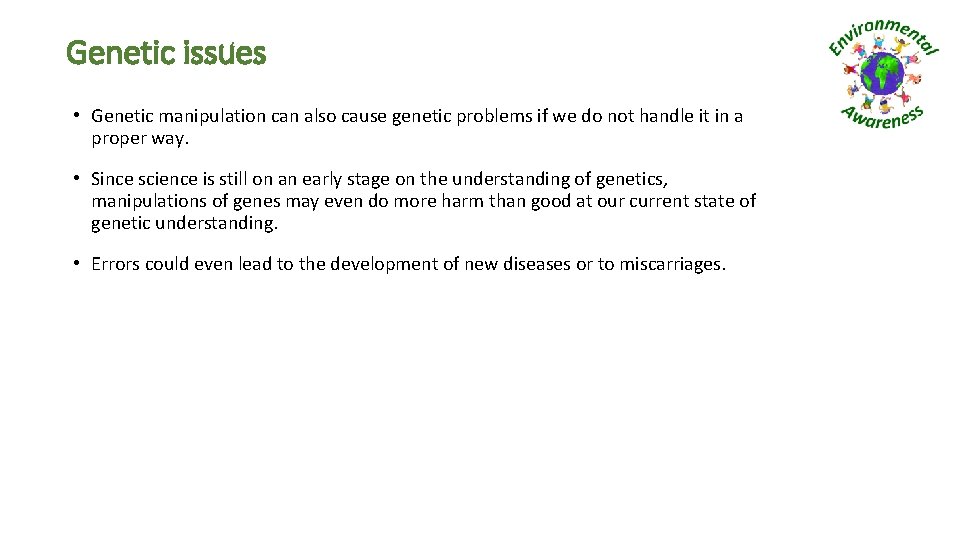 Genetic issues

Environmental Awareness

• Genetic manipulation can also cause genetic problems if we do not handle it in a proper way.

• Since science is still on an early stage on the understanding of genetics, manipulations of genes may even do more harm than good at our current state of genetic understanding.

• Errors could even lead to the development of new diseases or to miscarriages.